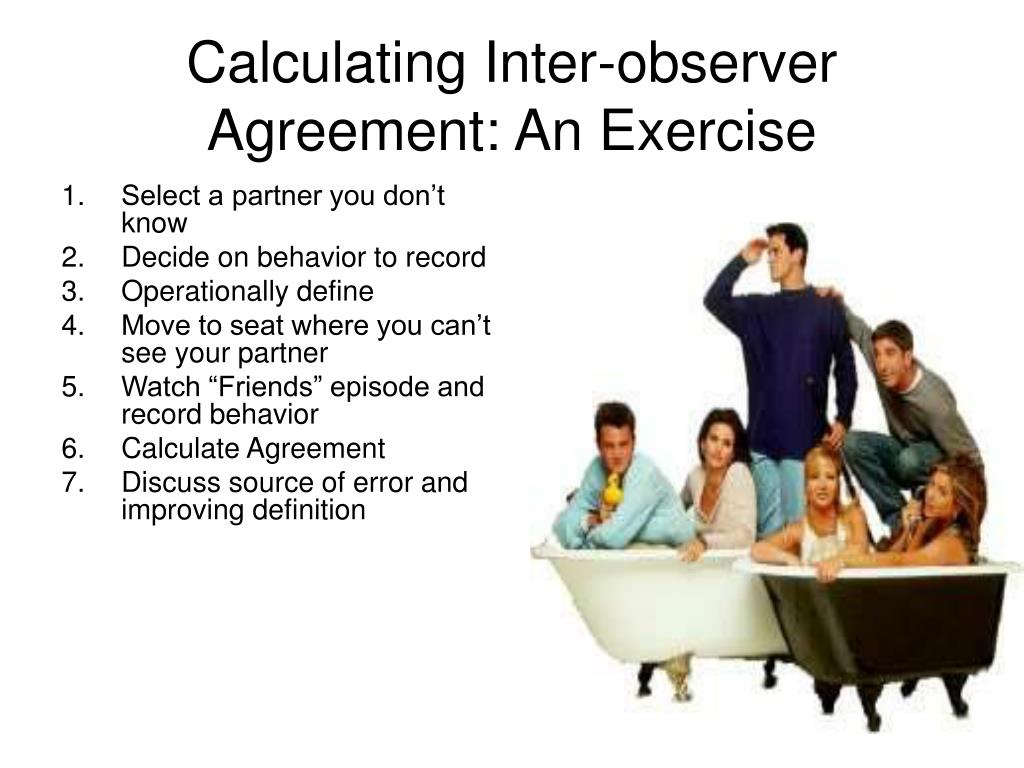 Calculating Inter-observer Agreement: An Exercise

1. Select a partner you don’t know
2. Decide on behavior to record
3. Operationally define
4. Move to seat where you can’t see your partner
5. Watch “Friends” episode and record behavior
6. Calculate Agreement
7. Discuss source of error and improving definition